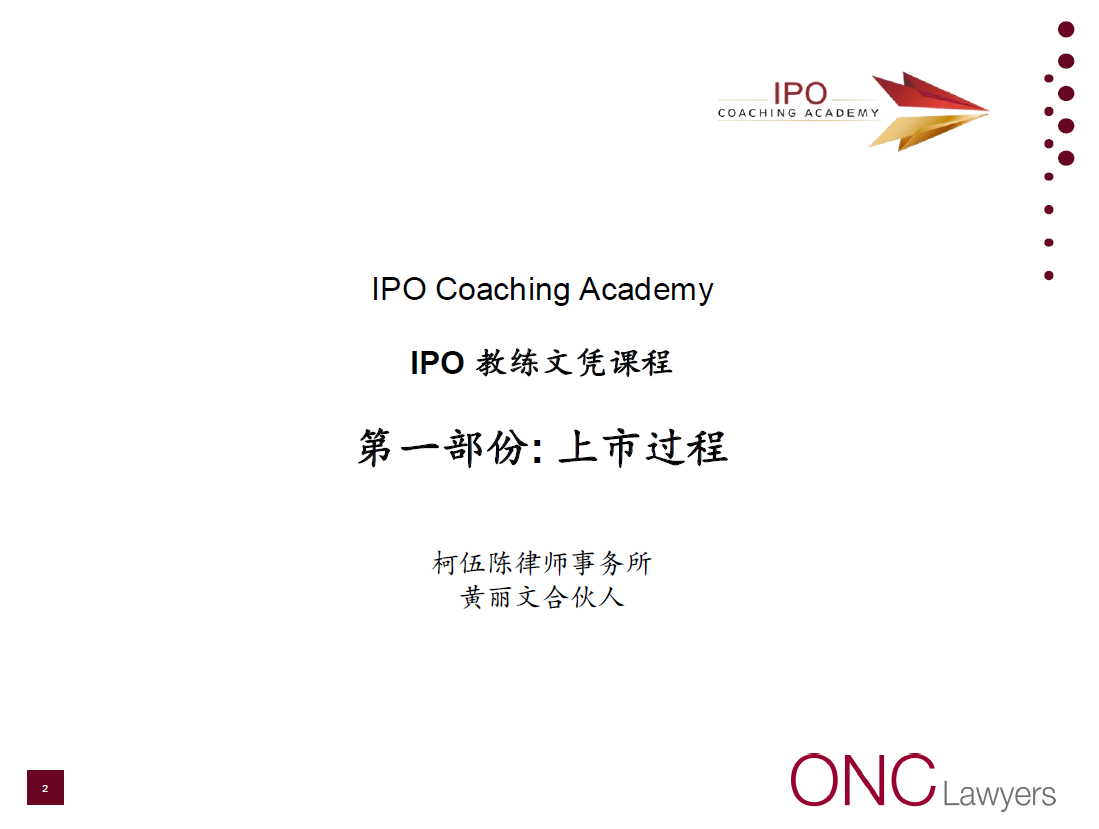 IPO
COACHING ACADEMY

IPO Coaching Academy

IPO 教练文凭课程

第一部份: 上市过程

柯伍陈律师事务所
黄丽文合伙人

2

ONC Lawyers